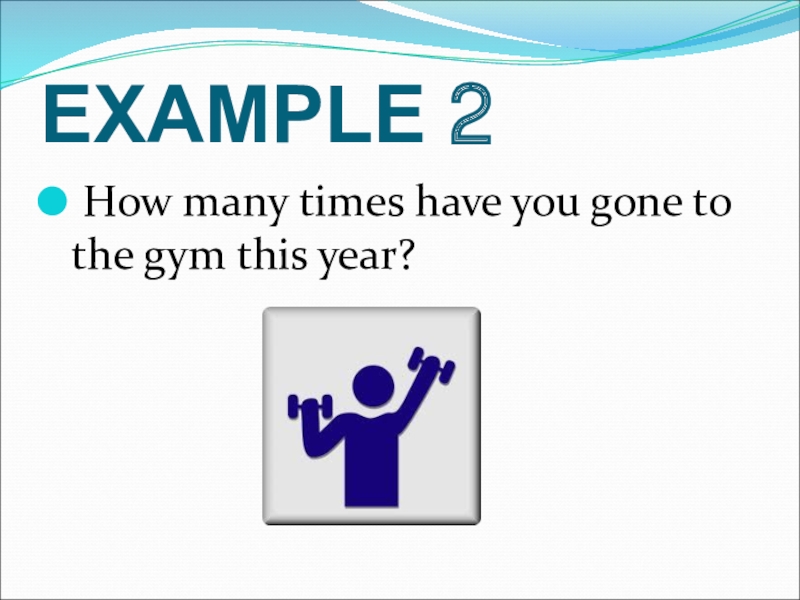 EXAMPLE 2

How many times have you gone to the gym this year?